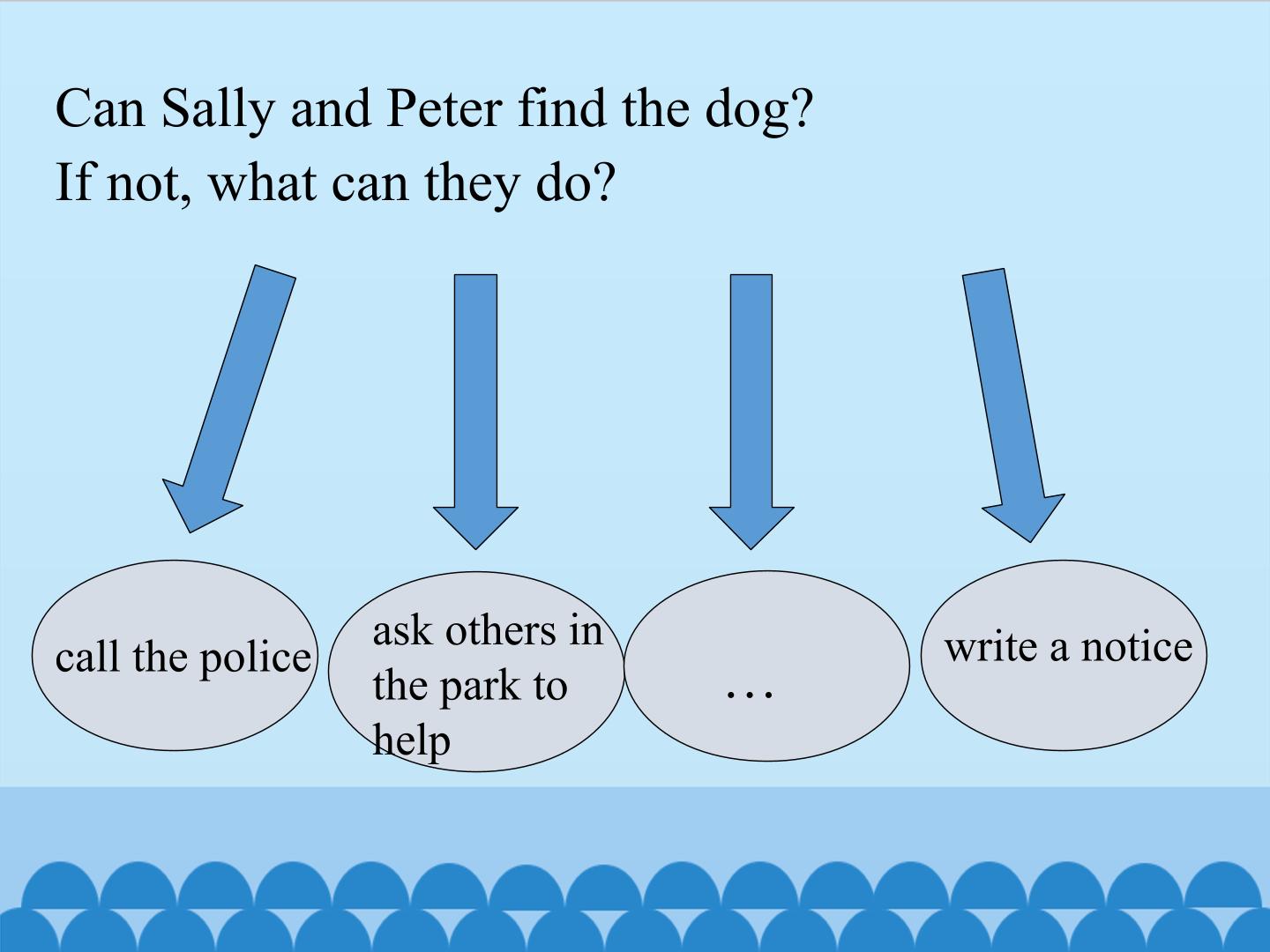 Can Sally and Peter find the dog?
If not, what can they do?

call the police

ask others in the park to help

…

write a notice